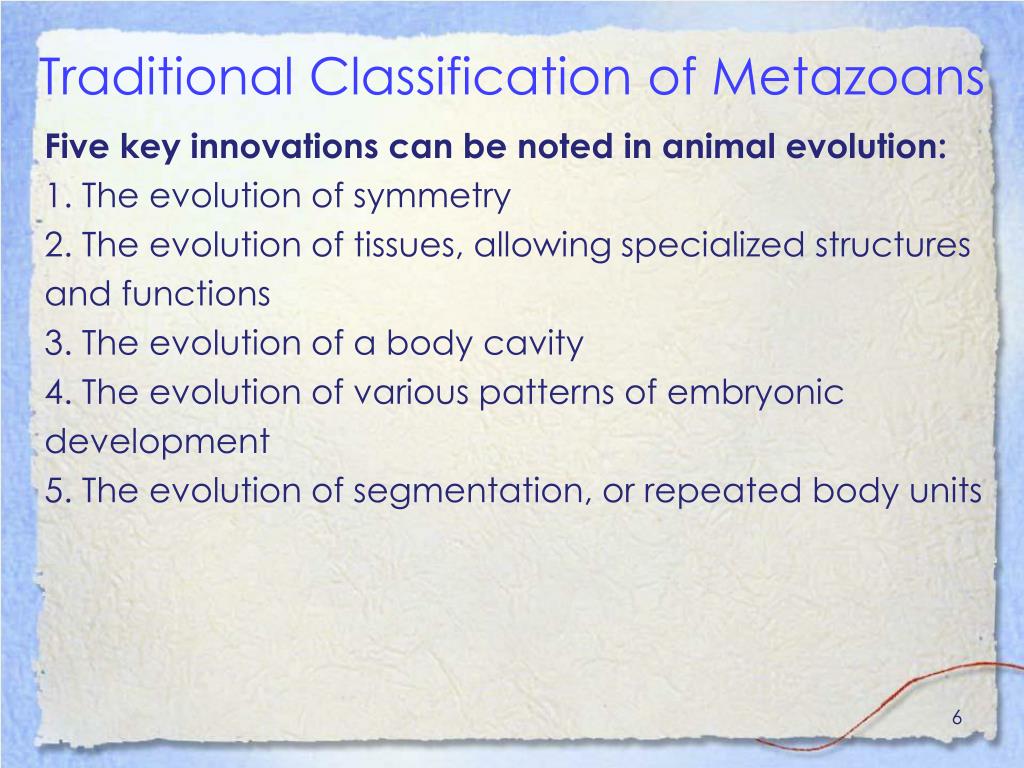 Traditional Classification of Metazoans

Five key innovations can be noted in animal evolution:

1. The evolution of symmetry

2. The evolution of tissues, allowing specialized structures and functions

3. The evolution of a body cavity

4. The evolution of various patterns of embryonic development

5. The evolution of segmentation, or repeated body units

6